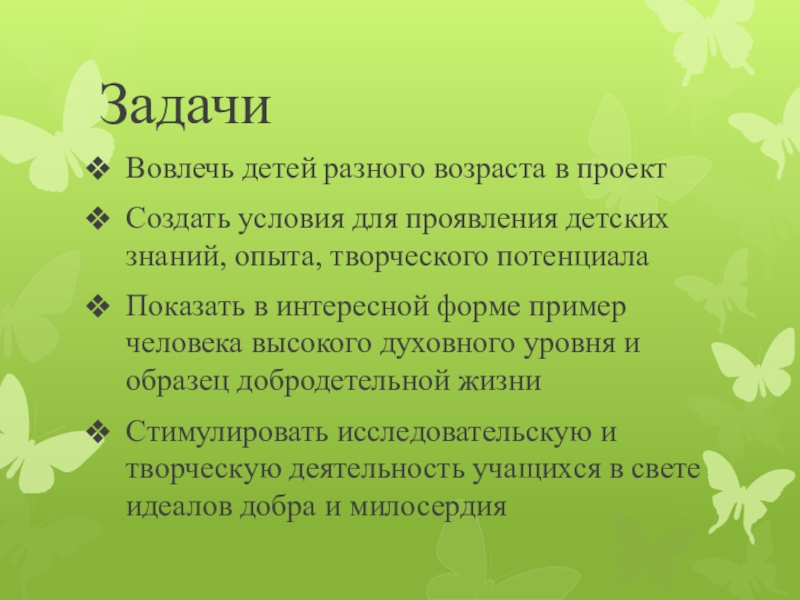 Задачи

❖ Вовлечь детей разного возраста в проект

❖ Создать условия для проявления детских знаний, опыта, творческого потенциала

❖ Показать в интересной форме пример человека высокого духовного уровня и образец добродетельной жизни

❖ Стимулировать исследовательскую и творческую деятельность учащихся в свете идеалов добра и милосердия